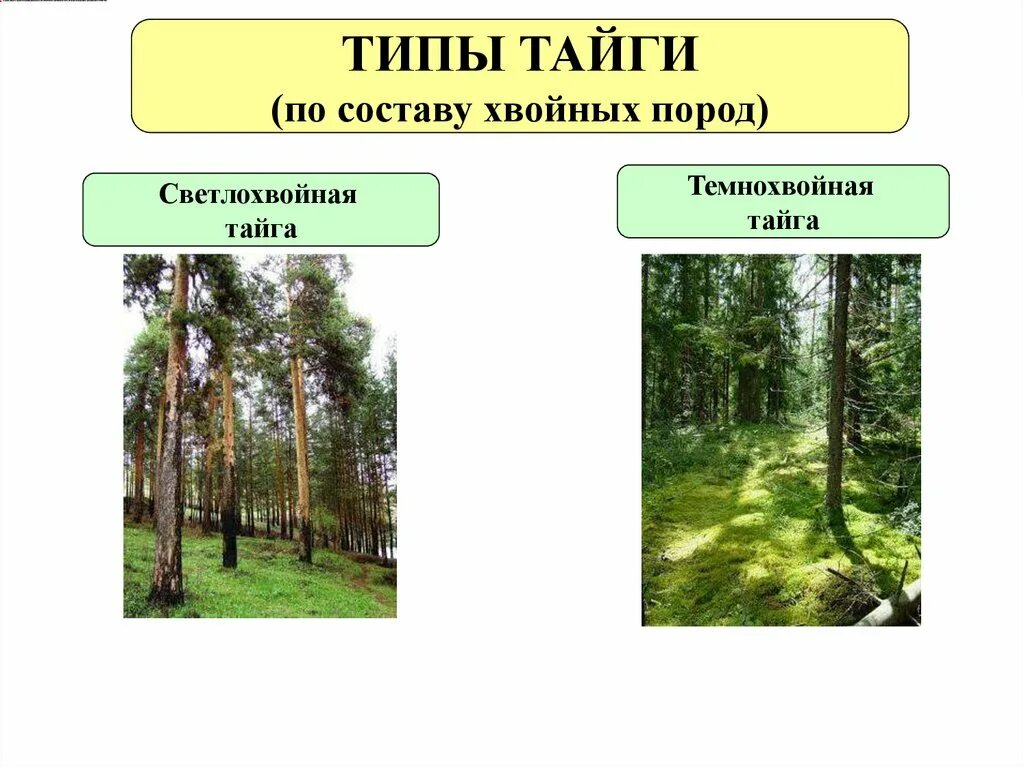 ТИПЫ ТАЙГИ
(по составу хвойных пород)

Светлохвойная тайга

Темнохвойная тайга